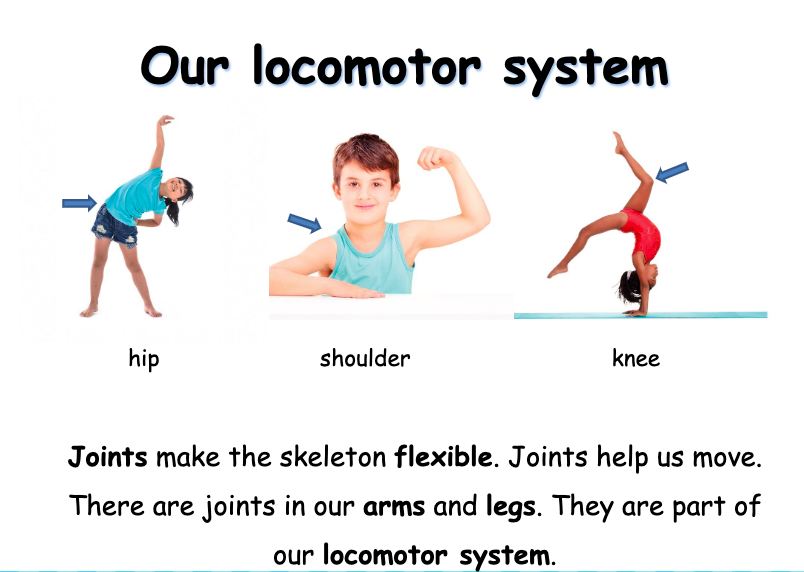 Our locomotor system

hip

shoulder

knee

Joints make the skeleton flexible. Joints help us move. There are joints in our arms and legs. They are part of our locomotor system.